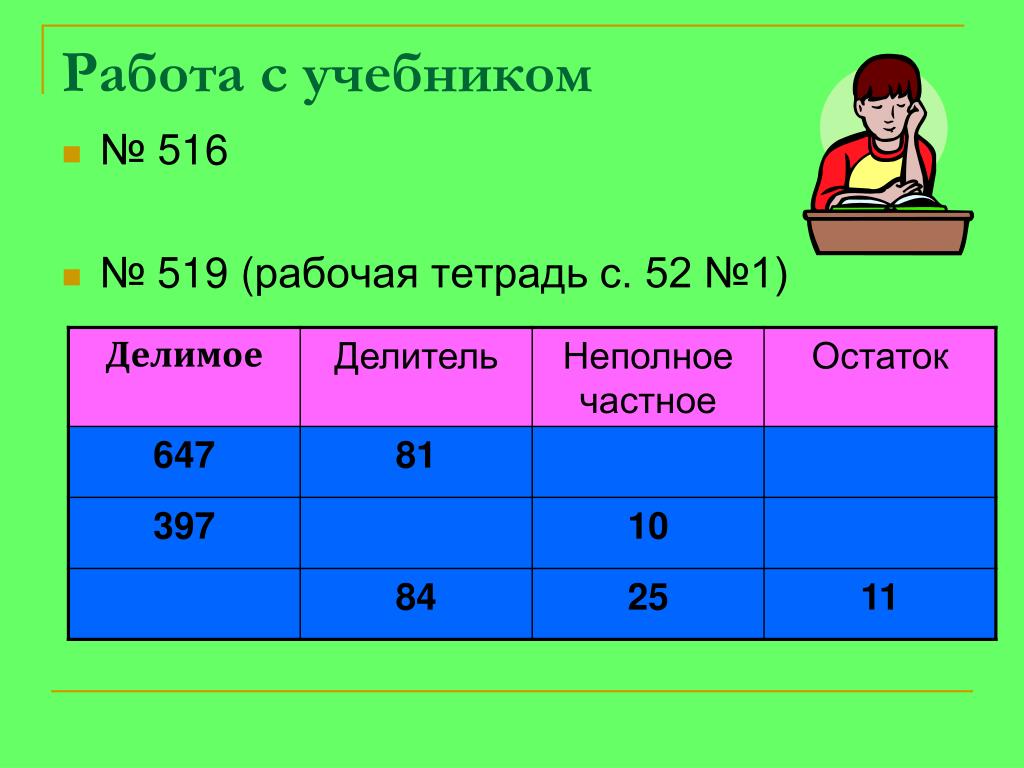 Работа с учебником

№ 516

№ 519 (рабочая тетрадь с. 52 №1)

| Делимое | Делитель | Неполное частное | Остаток |
|---|---|---|---|
| 647 | 81 | | |
| 397 | | 10 | |
| | 84 | 25 | 11 |